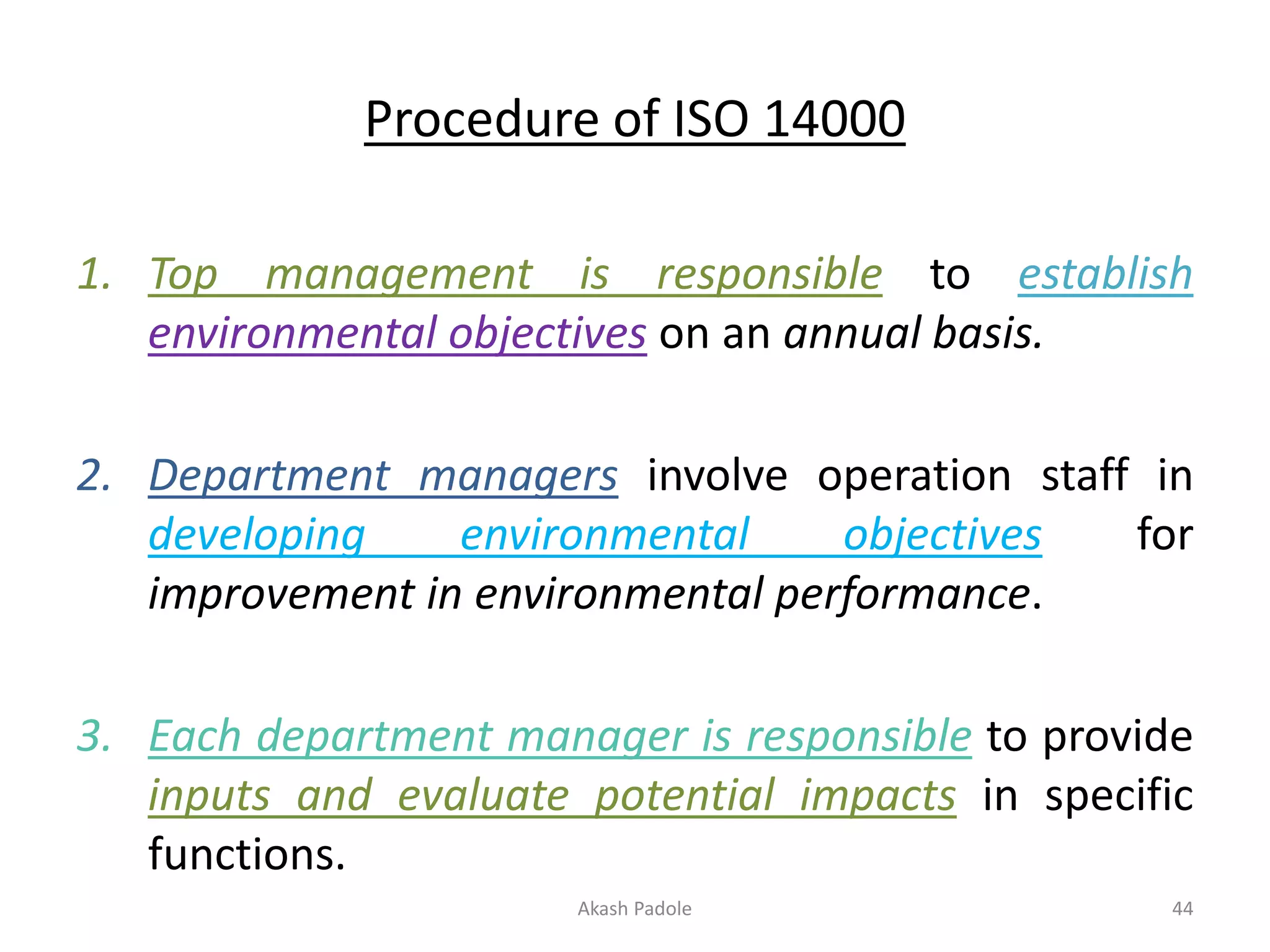 Procedure of ISO 14000

1. Top management is responsible to establish environmental objectives on an annual basis.

2. Department managers involve operation staff in developing environmental objectives for improvement in environmental performance.

3. Each department manager is responsible to provide inputs and evaluate potential impacts in specific functions.

Akash Padole

44